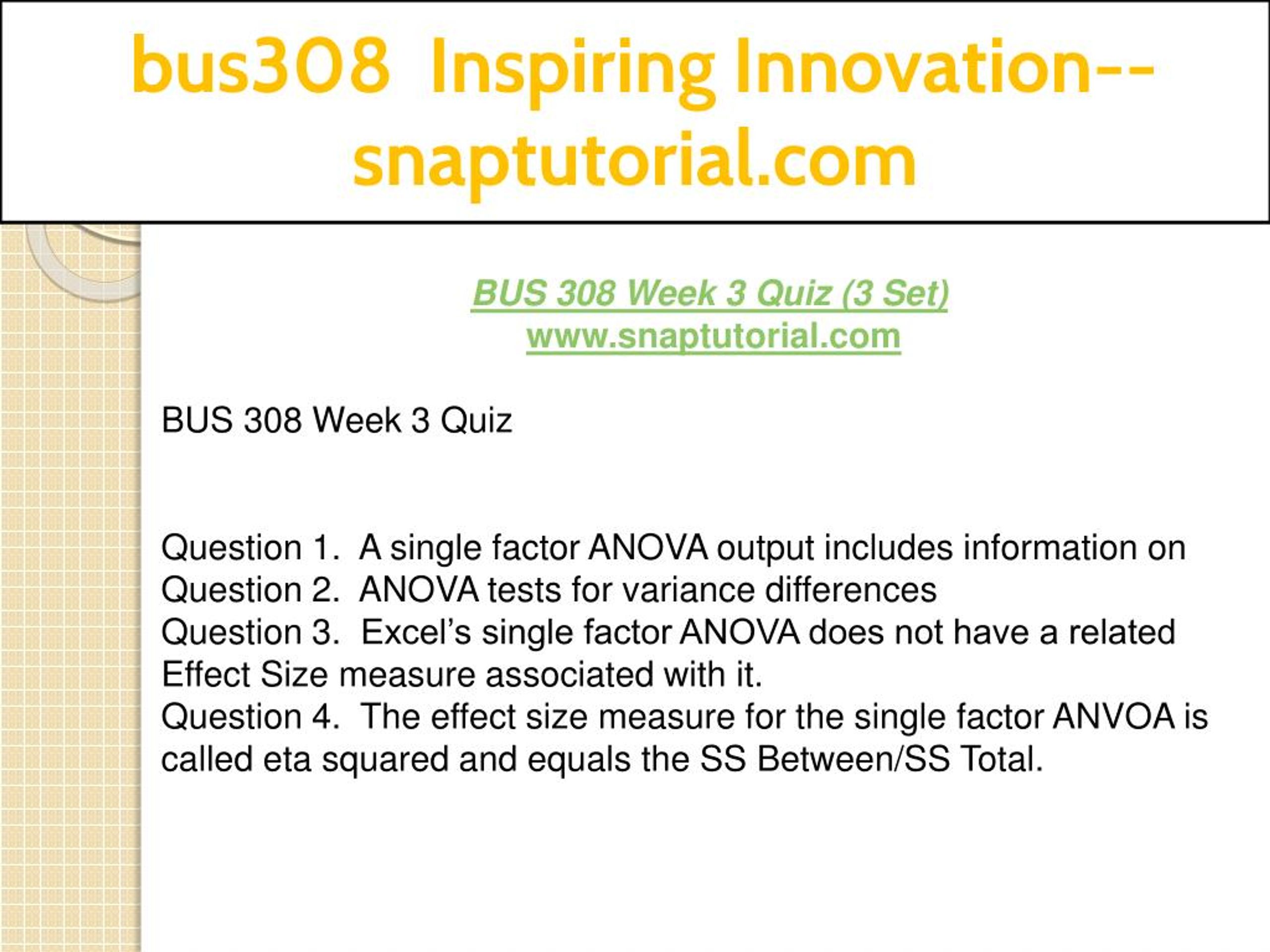 bus308 Inspiring Innovation--snaptutorial.com

BUS 308 Week 3 Quiz (3 Set)
www.snaptutorial.com

BUS 308 Week 3 Quiz

Question 1. A single factor ANOVA output includes information on
Question 2. ANOVA tests for variance differences
Question 3. Excel’s single factor ANOVA does not have a related Effect Size measure associated with it.
Question 4. The effect size measure for the single factor ANVOA is called eta squared and equals the SS Between/SS Total.